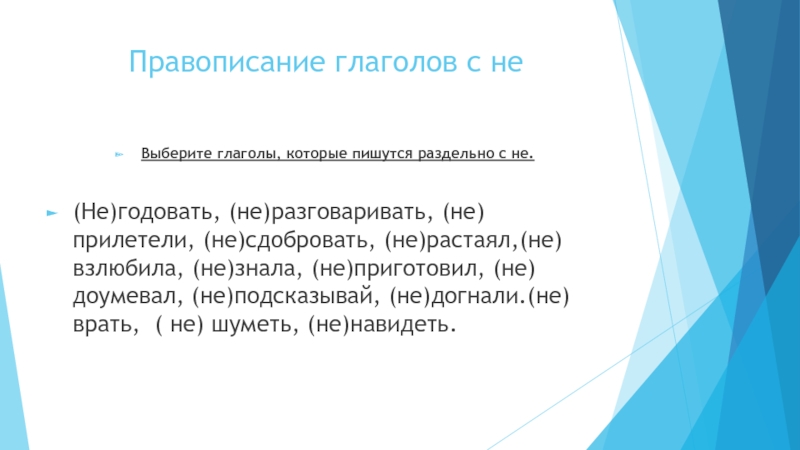 Правописание глаголов с не

Выберите глаголы, которые пишутся раздельно с не.

(Не)годовать, (не)разговаривать, (не) прилетели, (не)сдобровать, (не)растаял,(не) взлюбила, (не)знала, (не)приготовил, (не) доумевал, (не)подсказывай, (не)догнали.(не) врать, ( не) шуметь, (не)навидеть.